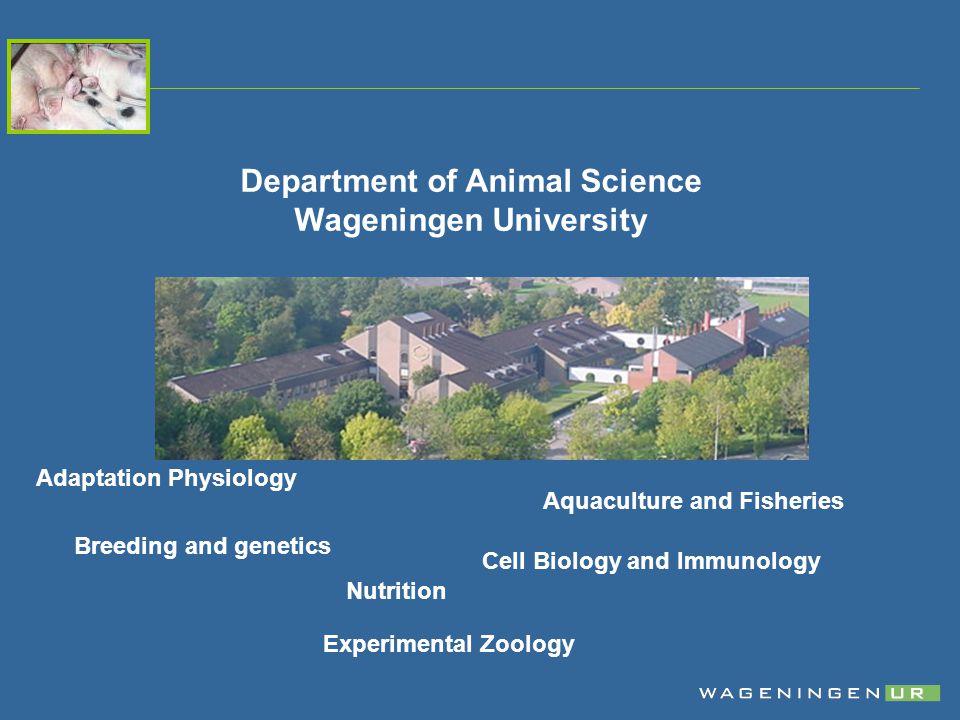 Department of Animal Science
Wageningen University

Adaptation Physiology

Aquaculture and Fisheries

Breeding and genetics

Cell Biology and Immunology

Nutrition

Experimental Zoology

WAGENINGEN UR